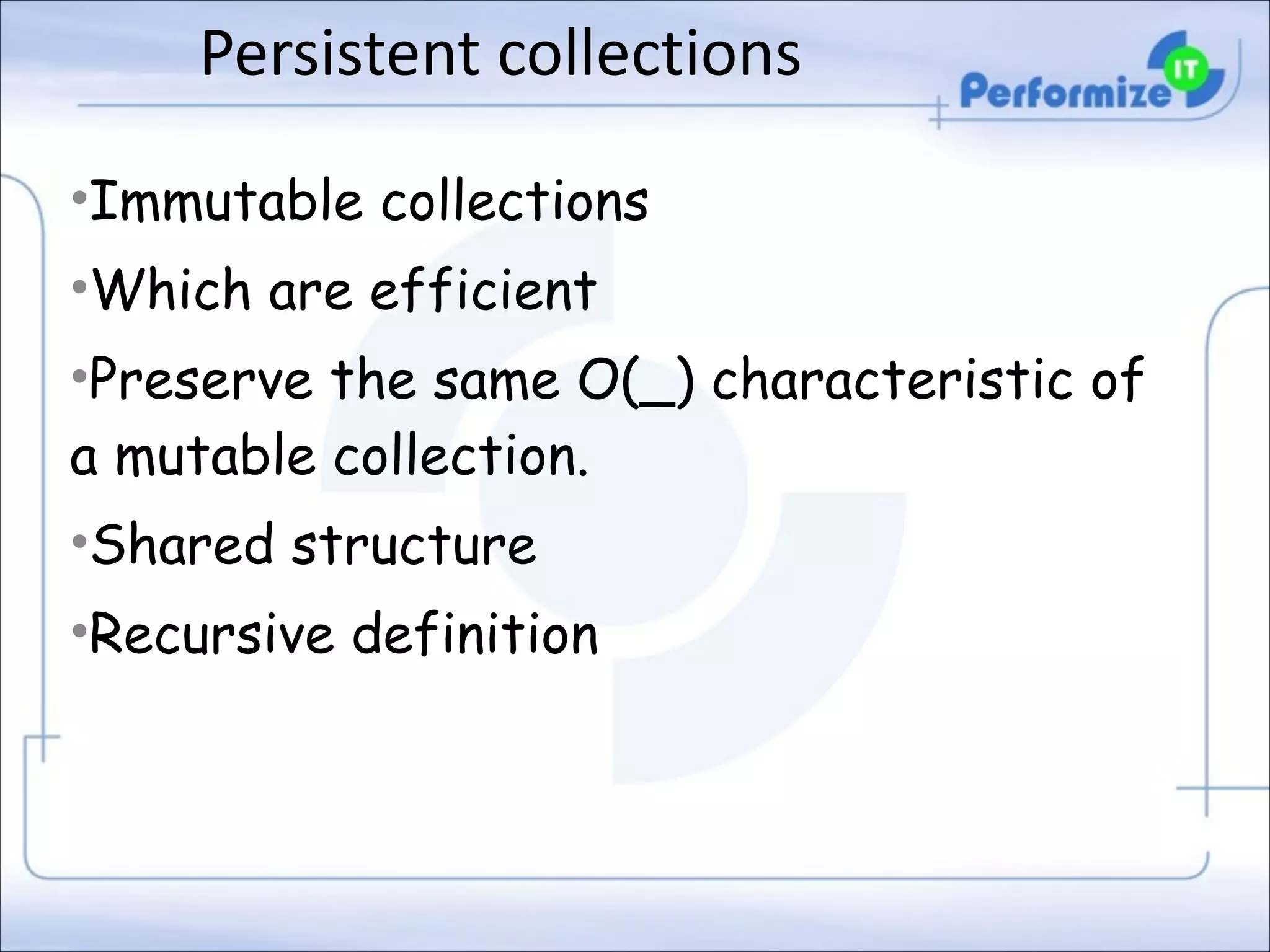 Persistent collections

Performize IT

•Immutable collections
•Which are efficient
•Preserve the same O(_) characteristic of a mutable collection.
•Shared structure
•Recursive definition